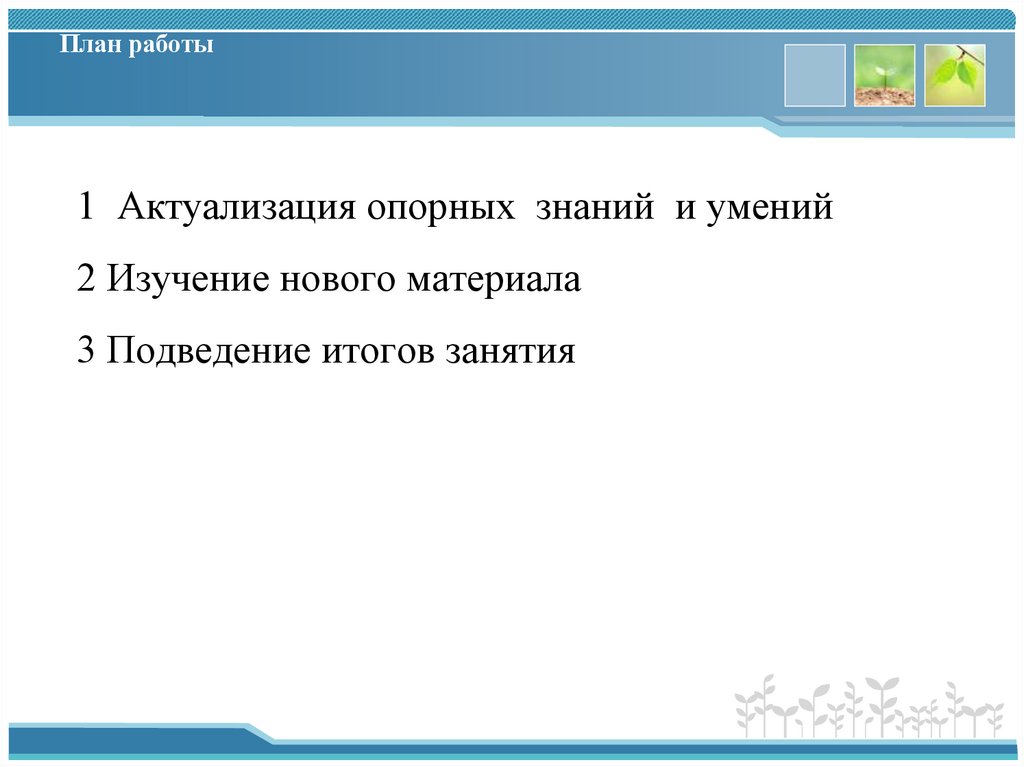 План работы

1 Актуализация опорных знаний и умений

2 Изучение нового материала

3 Подведение итогов занятия